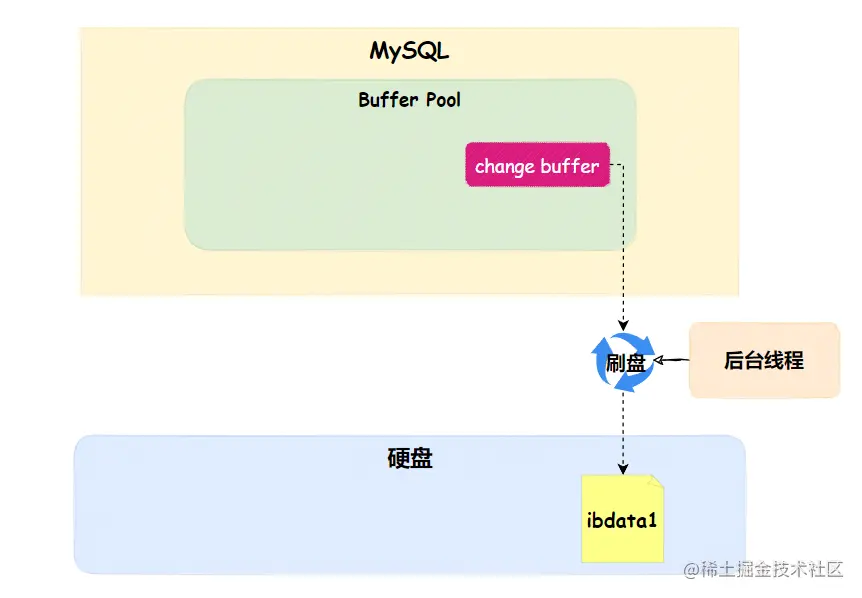 MySQL

Buffer Pool

change buffer

刷盘

后台线程

硬盘

ibdata1

@稀土掘金技术社区